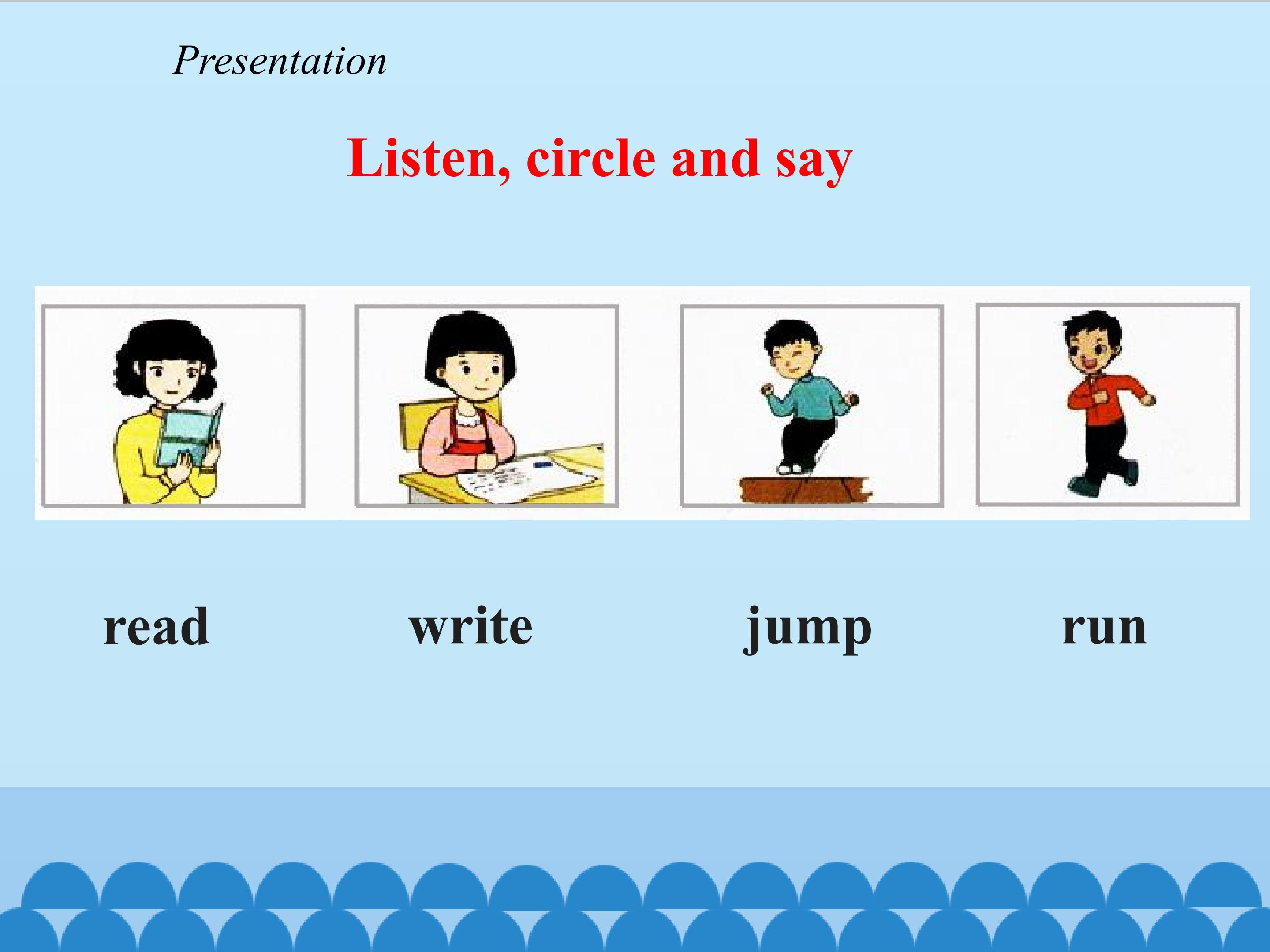 Presentation

Listen, circle and say

read write jump run